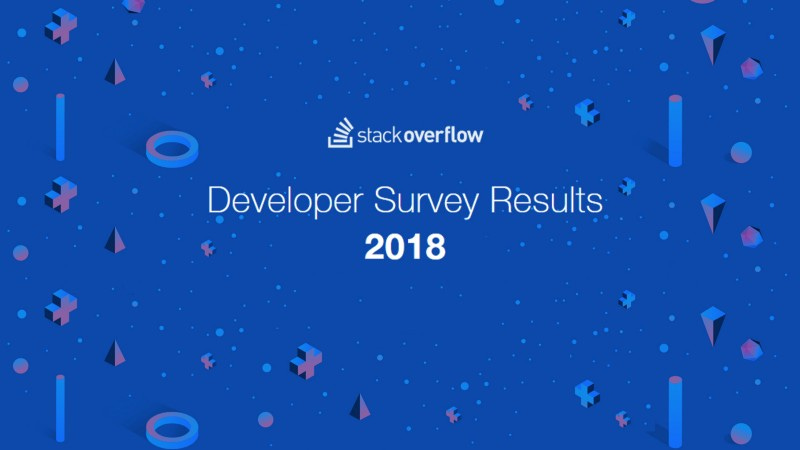 stackoverflow

Developer Survey Results

2018